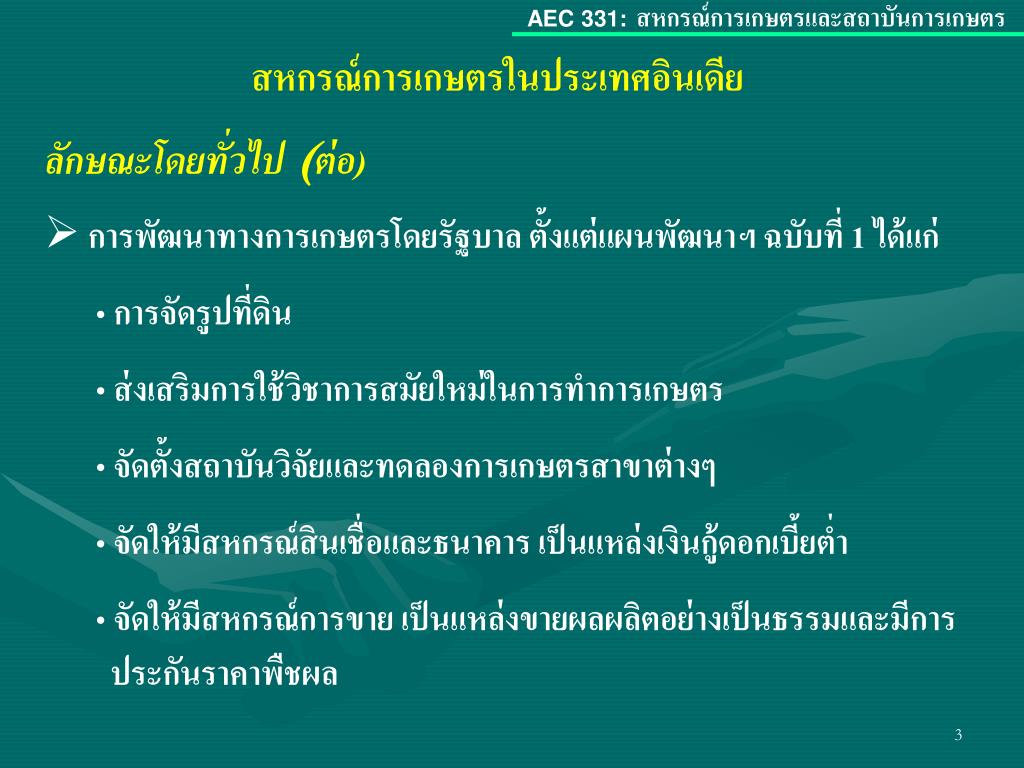 AEC 331: สหกรณ์การเกษตรและสถาบันการเกษตร

สหกรณ์การเกษตรในประเทศอินเดีย

ลักษณะโดยทั่วไป (ต่อ)

➢ การพัฒนาทางการเกษตรโดยรัฐบาล ตั้งแต่แผนพัฒนาฯ ฉบับที่ 1 ได้แก่

• การจัดรูปที่ดิน

• ส่งเสริมการใช้วิชาการสมัยใหม่ในการทำการเกษตร

• จัดตั้งสถาบันวิจัยและทดลองการเกษตรสาขาต่างๆ

• จัดให้มีสหกรณ์สินเชื่อและธนาคาร เป็นแหล่งเงินกู้ดอกเบี้ยต่ำ

• จัดให้มีสหกรณ์การขาย เป็นแหล่งขายผลผลิตอย่างเป็นธรรมและมีการประกันราคาพืชผล

3